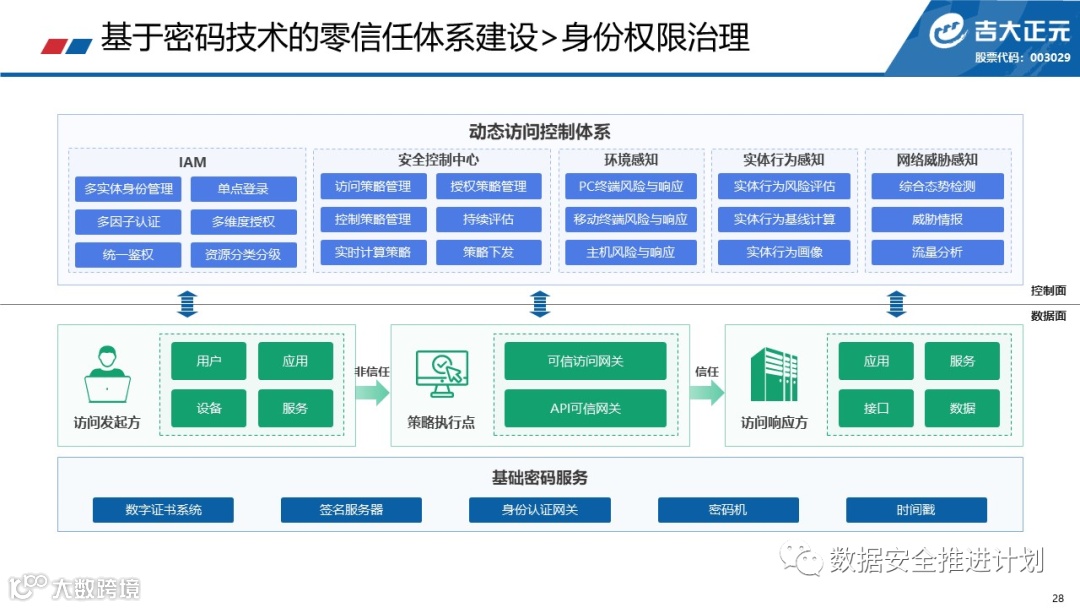 基于密码技术的零信任体系建设>身份权限治理

吉大正元
股票代码：003029

动态访问控制体系

IAM
多实体身份管理
单点登录
多因子认证
多维度授权
统一鉴权
资源分类分级

安全控制中心
访问策略管理
授权策略管理
控制策略管理
持续评估
实时计算策略
策略下发

环境感知
PC终端风险与响应
移动终端风险与响应
主机风险与响应

实体行为感知
实体行为风险评估
实体行为基线计算
实体行为画像

网络威胁感知
综合态势检测
威胁情报
流量分析

控制面
数据面

访问发起方
用户
应用
设备
服务

非信任

策略执行点
可信访问网关
API可信网关

信任

访问响应方
应用
服务
接口
数据

基础密码服务
数字证书系统
签名服务器
身份认证网关
密码机
时间戳

数据安全推进计划

大数跨境

28